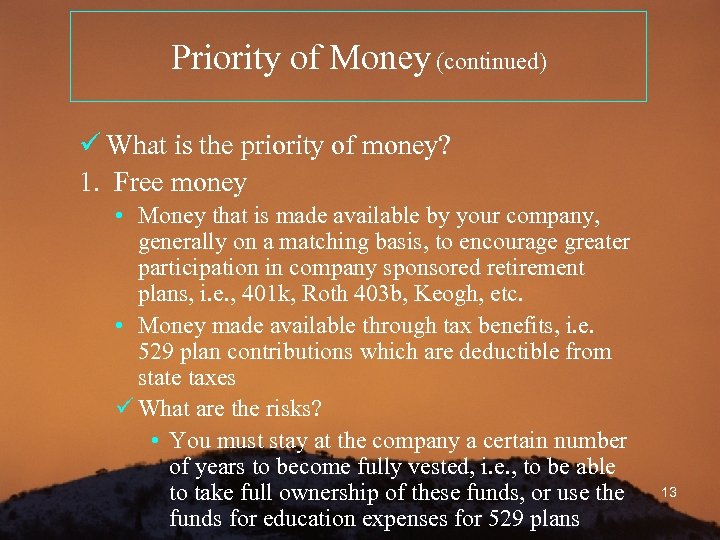 Priority of Money (continued)

✓ What is the priority of money?

1. Free money

• Money that is made available by your company, generally on a matching basis, to encourage greater participation in company sponsored retirement plans, i.e., 401k, Roth 403b, Keogh, etc.

• Money made available through tax benefits, i.e. 529 plan contributions which are deductible from state taxes

✓ What are the risks?

• You must stay at the company a certain number of years to become fully vested, i.e., to be able to take full ownership of these funds, or use the funds for education expenses for 529 plans

13